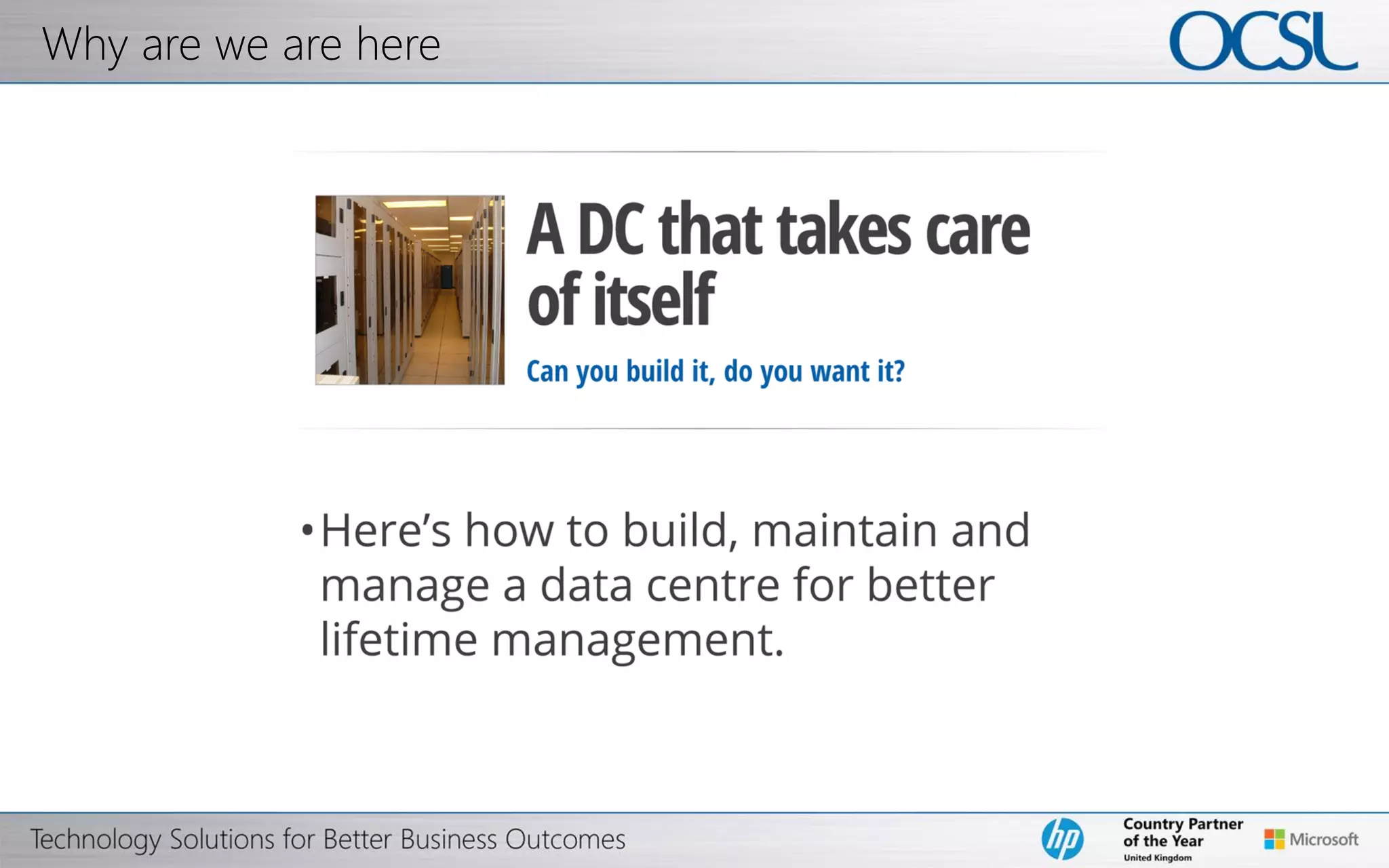 Why are we are here

OCSL

A DC that takes care of itself

Can you build it, do you want it?

• Here's how to build, maintain and manage a data centre for better lifetime management.

Technology Solutions for Better Business Outcomes

hp

Country Partner of the Year
United Kingdom

Microsoft